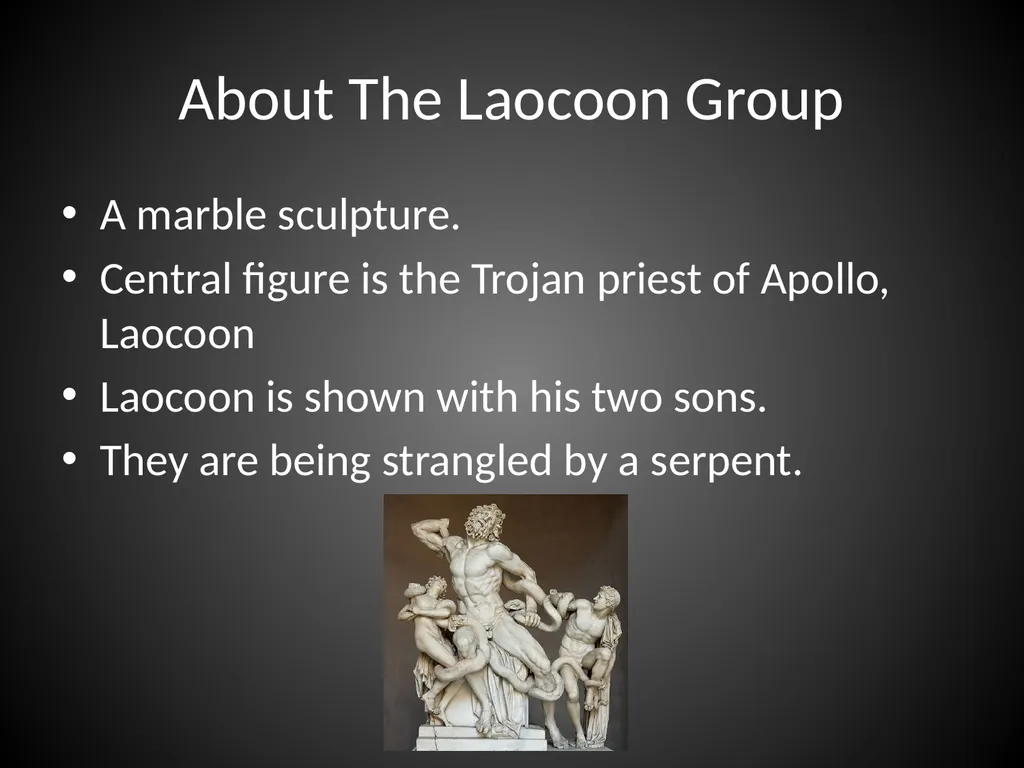 About The Laocoon Group

• A marble sculpture.
• Central figure is the Trojan priest of Apollo, Laocoon
• Laocoon is shown with his two sons.
• They are being strangled by a serpent.